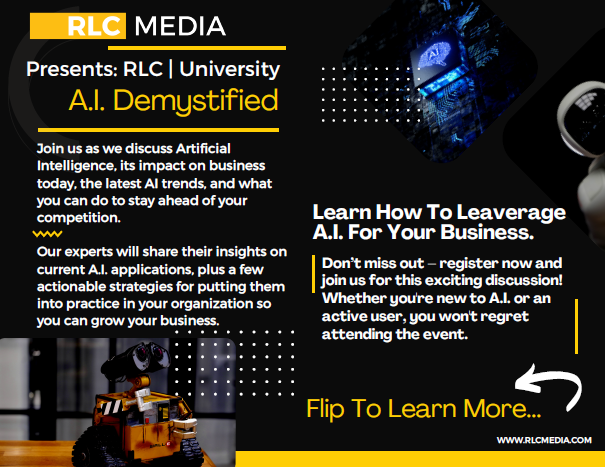 RLC MEDIA

Presents: RLC | University

A.I. Demystified

Join us as we discuss Artificial Intelligence, its impact on business today, the latest AI trends, and what you can do to stay ahead of your competition.

Our experts will share their insights on current A.I. applications, plus a few actionable strategies for putting them into practice in your organization so you can grow your business.

AI

Learn How To Leaverage A.I. For Your Business.

Don't miss out – register now and join us for this exciting discussion! Whether you're new to A.I. or an active user, you won't regret attending the event.

Flip To Learn More...

WWW.RLCMEDIA.COM